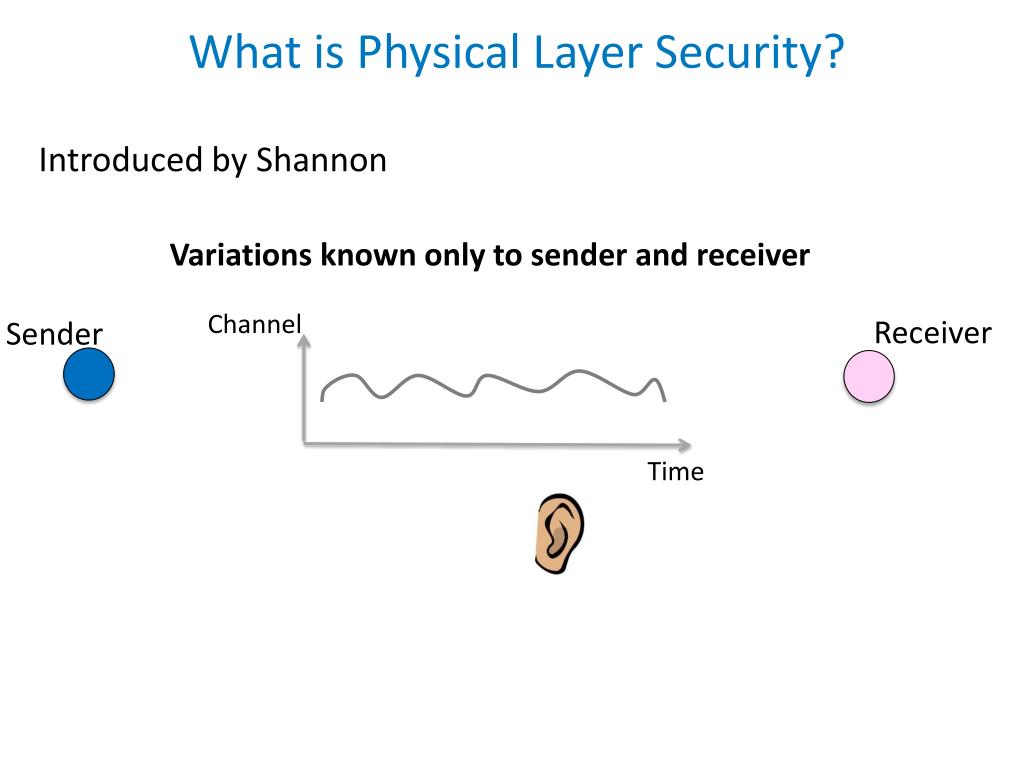 What is Physical Layer Security?

Introduced by Shannon

Variations known only to sender and receiver

Sender

Channel

Receiver

Time